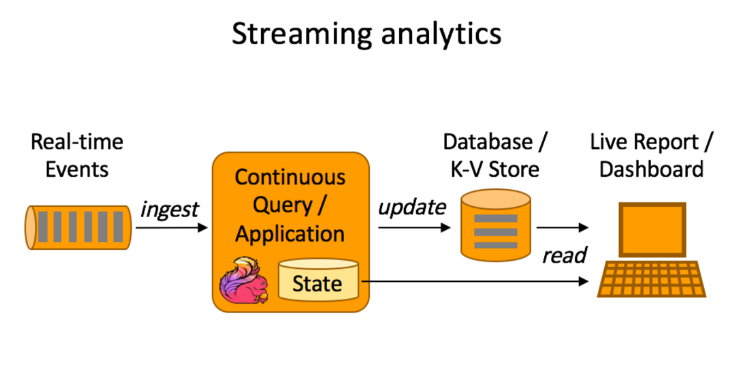 Streaming analytics

Real-time Events

ingest

Continuous Query / Application

State

update

Database / K-V Store

read

Live Report / Dashboard